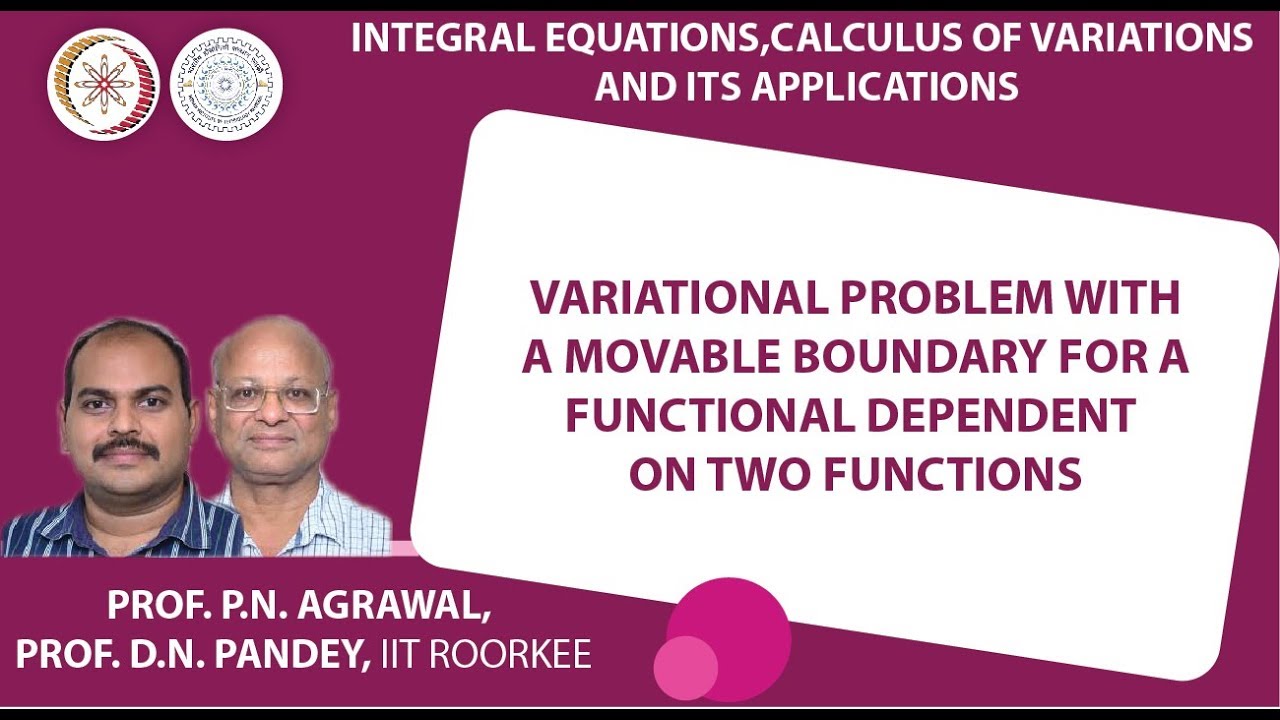 INTEGRAL EQUATIONS,CALCULUS OF VARIATIONS AND ITS APPLICATIONS

VARIATIONAL PROBLEM WITH A MOVABLE BOUNDARY FOR A FUNCTIONAL DEPENDENT ON TWO FUNCTIONS

PROF. P.N. AGRAWAL,
PROF. D.N. PANDEY, IIT ROORKEE